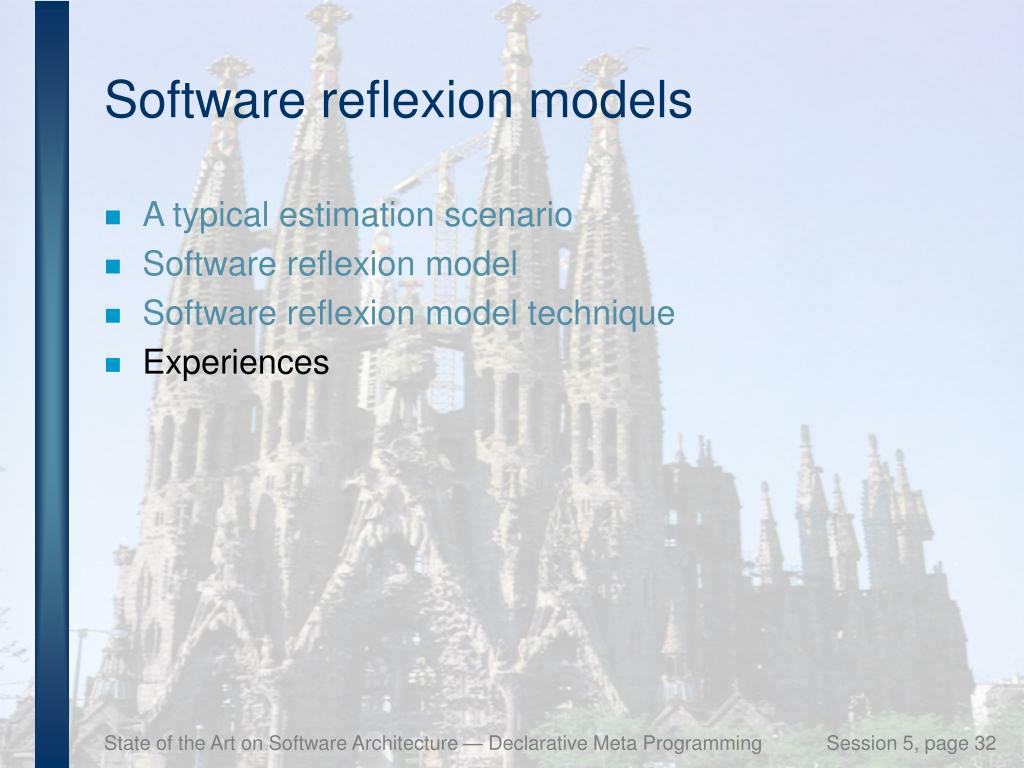 Software reflexion models

- A typical estimation scenario
- Software reflexion model
- Software reflexion model technique
- Experiences

State of the Art on Software Architecture — Declarative Meta Programming

Session 5, page 32